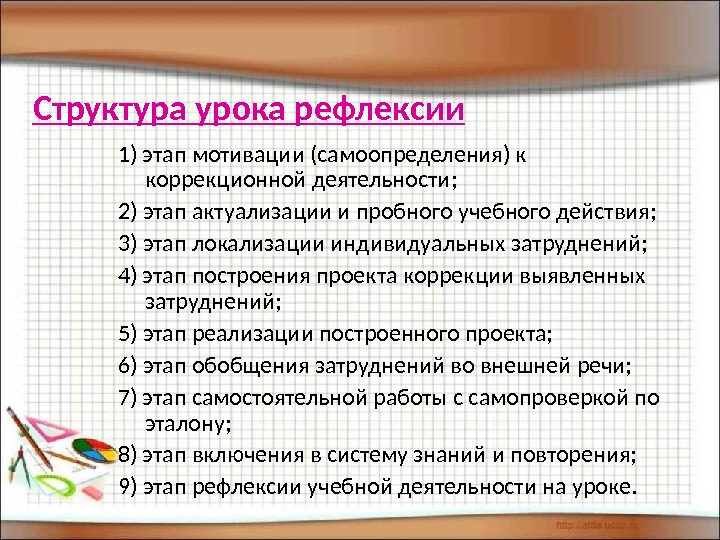 Структура урока рефлексии

1) этап мотивации (самоопределения) к коррекционной деятельности;

2) этап актуализации и пробного учебного действия;

3) этап локализации индивидуальных затруднений;

4) этап построения проекта коррекции выявленных затруднений;

5) этап реализации построенного проекта;

6) этап обобщения затруднений во внешней речи;

7) этап самостоятельной работы с самопроверкой по эталону;

8) этап включения в систему знаний и повторения;

9) этап рефлексии учебной деятельности на уроке.

http://aida.ucoz.ru